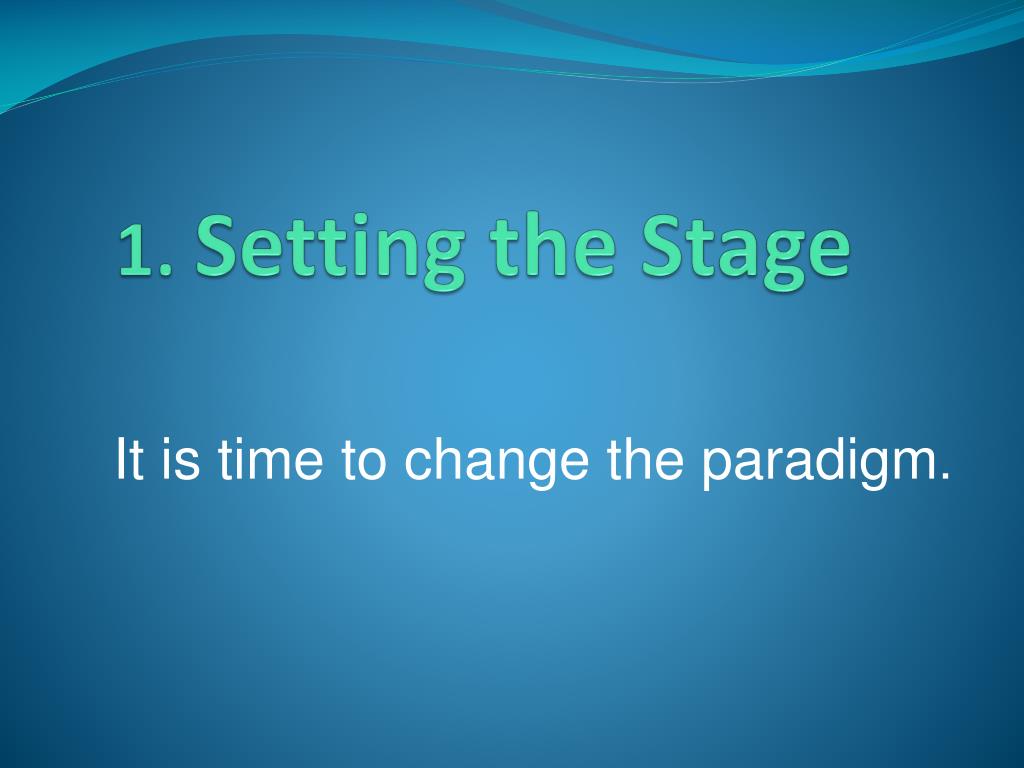 1. Setting the Stage

It is time to change the paradigm.